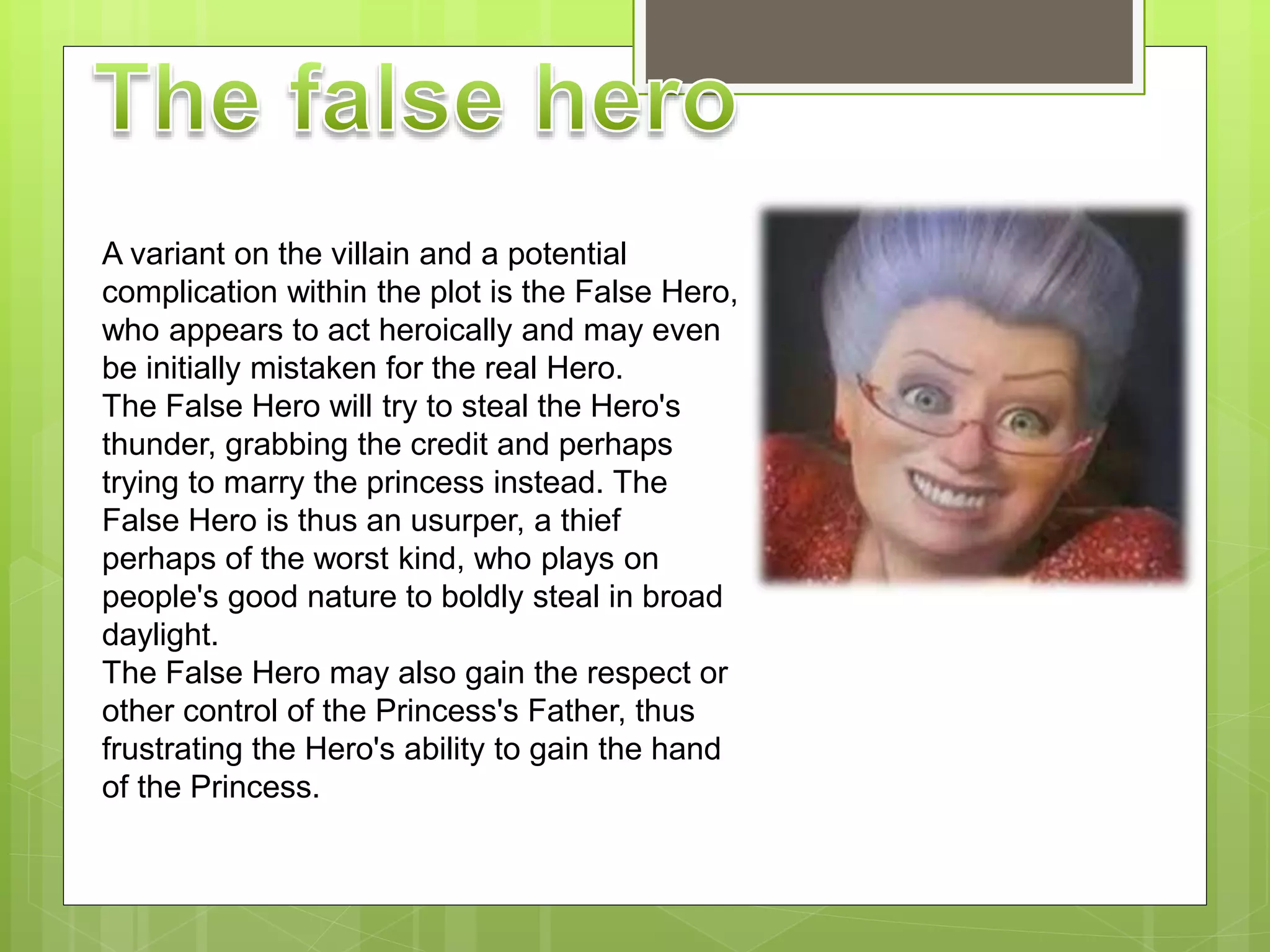 The false hero

A variant on the villain and a potential complication within the plot is the False Hero, who appears to act heroically and may even be initially mistaken for the real Hero.
The False Hero will try to steal the Hero's thunder, grabbing the credit and perhaps trying to marry the princess instead. The False Hero is thus an usurper, a thief perhaps of the worst kind, who plays on people's good nature to boldly steal in broad daylight.
The False Hero may also gain the respect or other control of the Princess's Father, thus frustrating the Hero's ability to gain the hand of the Princess.